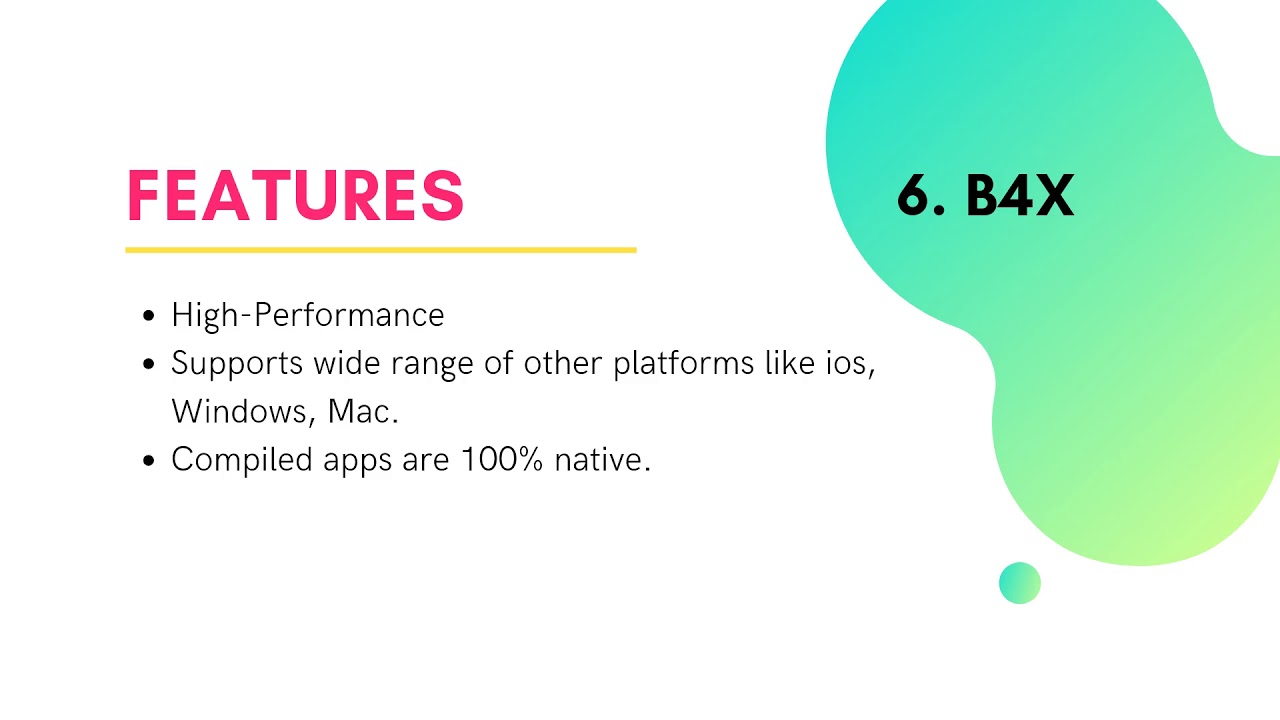 FEATURES

- High-Performance
- Supports wide range of other platforms like ios, Windows, Mac.
- Compiled apps are 100% native.

6. B4X